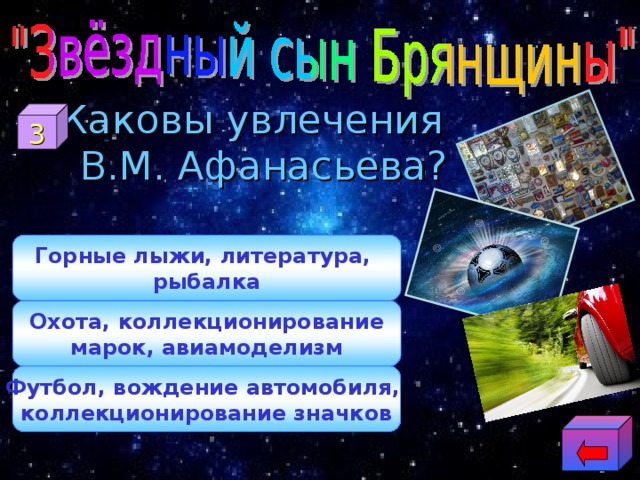 "Звёздный сын Брянщины"

3

Каковы увлечения В.М. Афанасьева?

Горные лыжи, литература, рыбалка

Охота, коллекционирование марок, авиамоделизм

Футбол, вождение автомобиля, коллекционирование значков